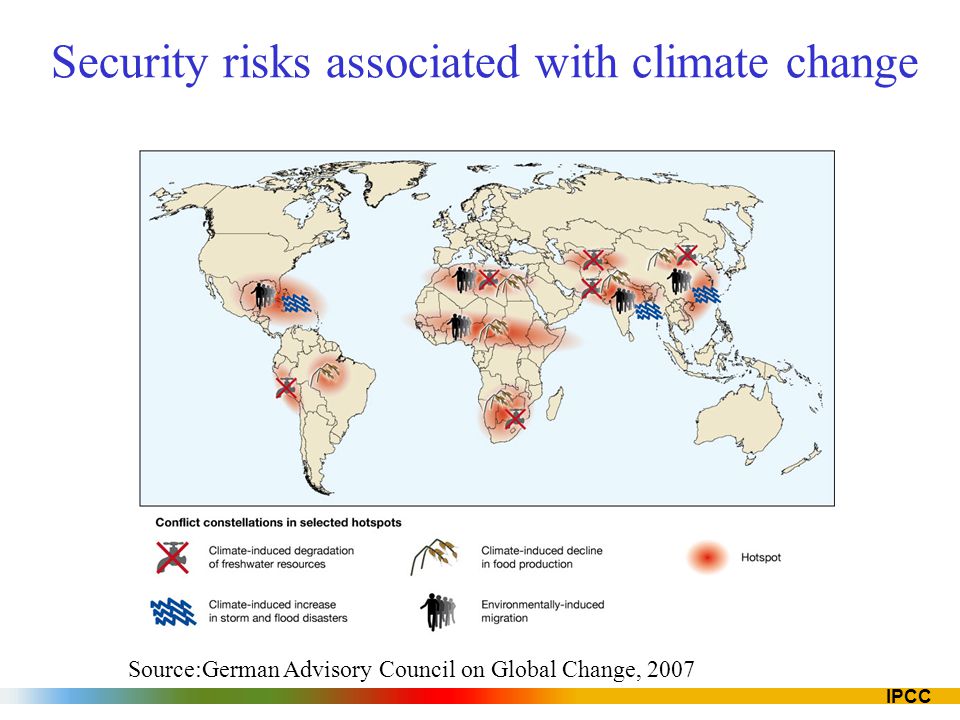 Security risks associated with climate change

Conflict constellations in selected hotspots

Climate-induced degradation of freshwater resources

Climate-induced decline in food production

Hotspot

Climate-induced increase in storm and flood disasters

Environmentally-induced migration

Source:German Advisory Council on Global Change, 2007

IPCC